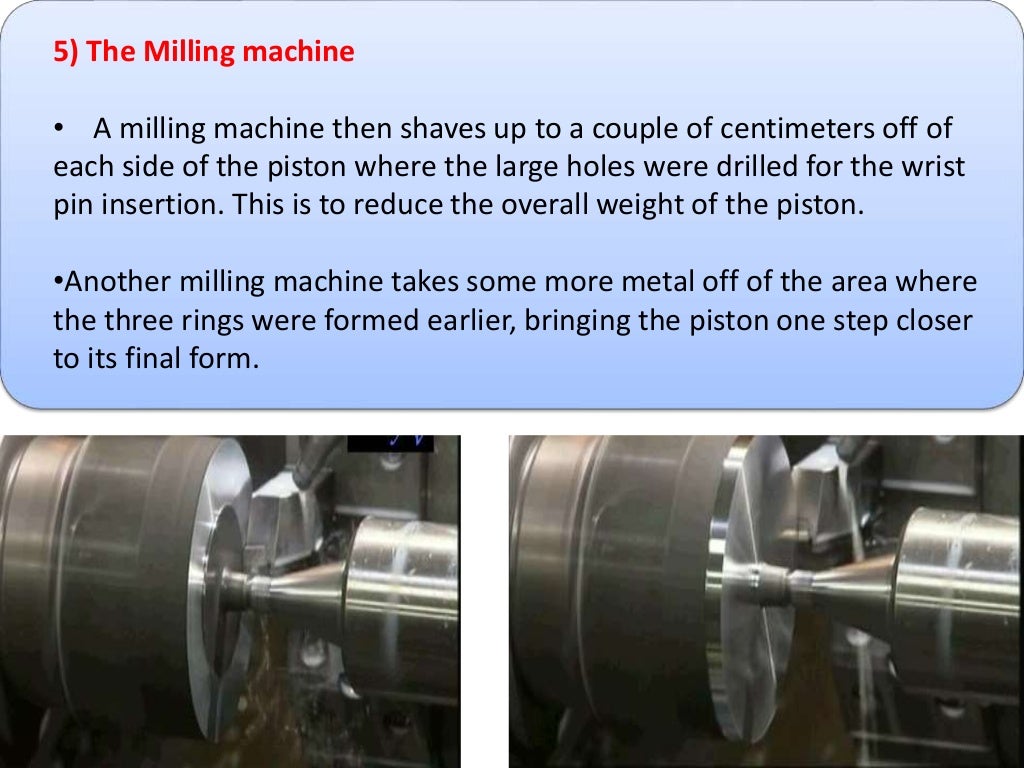 5) The Milling machine

• A milling machine then shaves up to a couple of centimeters off of each side of the piston where the large holes were drilled for the wrist pin insertion. This is to reduce the overall weight of the piston.

•Another milling machine takes some more metal off of the area where the three rings were formed earlier, bringing the piston one step closer to its final form.